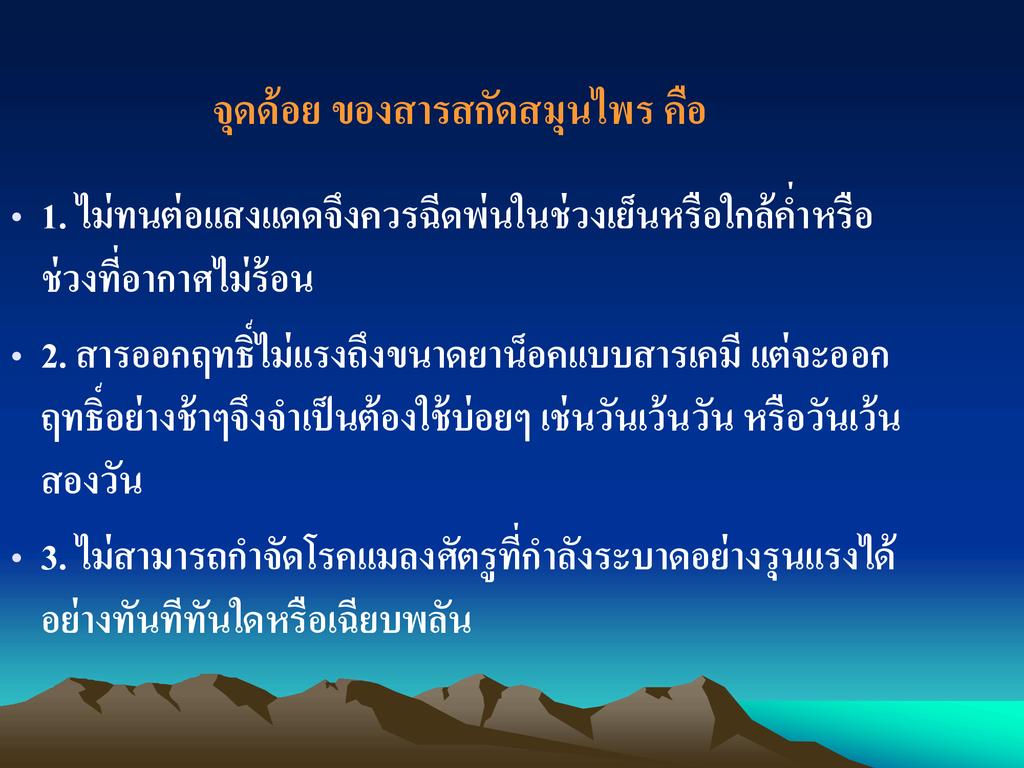 จุดด้อย ของสารสกัดสมุนไพร คือ

• 1. ไม่ทนต่อแสงแดดจึงควรฉีดพ่นในช่วงเย็นหรือใกล้ค่ำหรือช่วงที่อากาศไม่ร้อน

• 2. สารออกฤทธิ์ไม่แรงถึงขนาดยาน็อคแบบสารเคมี แต่จะออกฤทธิ์อย่างช้าๆจึงจำเป็นต้องใช้บ่อยๆ เช่นวันเว้นวัน หรือวันเว้นสองวัน

• 3. ไม่สามารถกำจัดโรคแมลงศัตรูที่กำลังระบาดอย่างรุนแรงได้อย่างทันทีทันใดหรือเฉียบพลัน